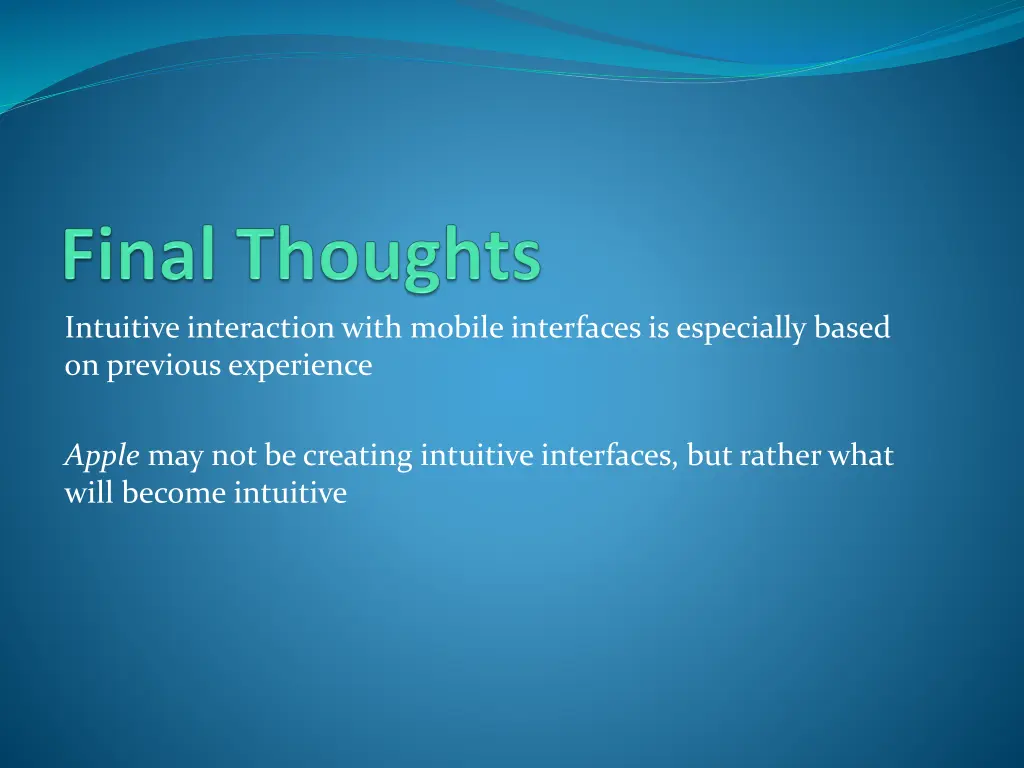 Final Thoughts

Intuitive interaction with mobile interfaces is especially based on previous experience

Apple may not be creating intuitive interfaces, but rather what will become intuitive